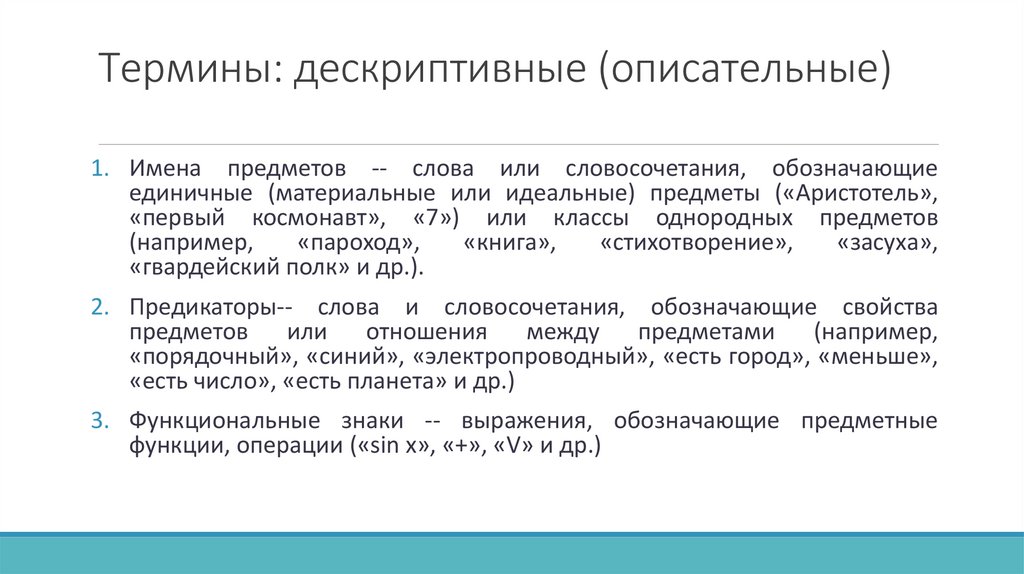 Термины: дескриптивные (описательные)

1. Имена предметов -- слова или словосочетания, обозначающие единичные (материальные или идеальные) предметы («Аристотель», «первый космонавт», «7») или классы однородных предметов (например, «пароход», «книга», «стихотворение», «засуха», «гвардейский полк» и др.).

2. Предикаторы-- слова и словосочетания, обозначающие свойства предметов или отношения между предметами (например, «порядочный», «синий», «электропроводный», «есть город», «меньше», «есть число», «есть планета» и др.)

3. Функциональные знаки -- выражения, обозначающие предметные функции, операции («sin x», «+», «V» и др.)